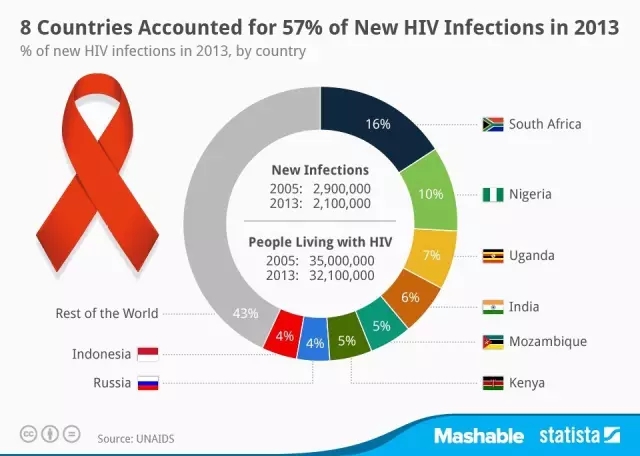 8 Countries Accounted for 57% of New HIV Infections in 2013
% of new HIV infections in 2013, by country

New Infections
2005: 2,900,000
2013: 2,100,000

People Living with HIV
2005: 35,000,000
2013: 32,100,000

16%
South Africa
10%
Nigeria
7%
Uganda
6%
India
5%
Mozambique
5%
Kenya
4%
Russia
4%
Indonesia
43%
Rest of the World

Source: UNAIDS

Mashable statista